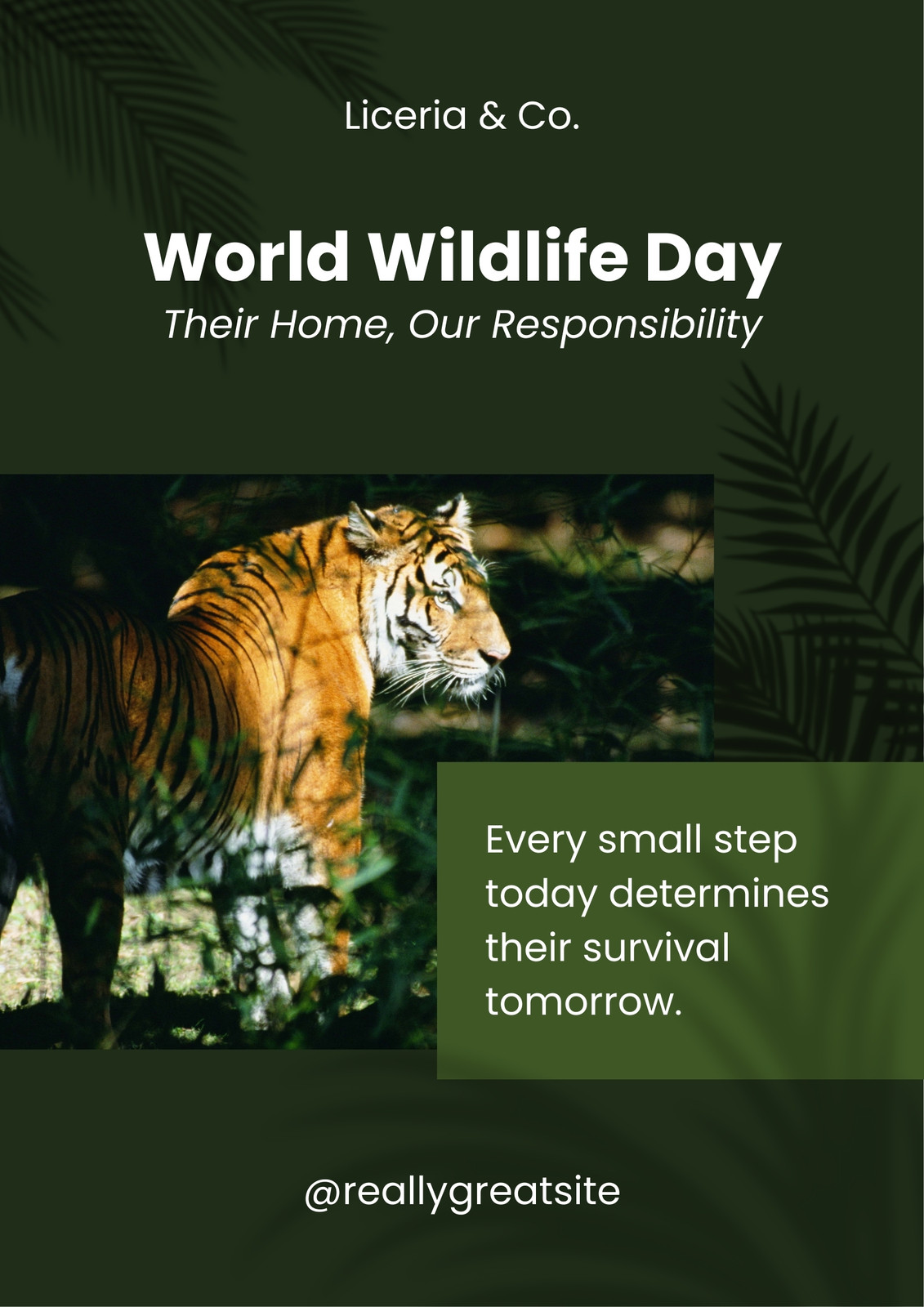 Liceria & Co.

World Wildlife Day
Their Home, Our Responsibility

Every small step today determines their survival tomorrow.

@reallygreatsite